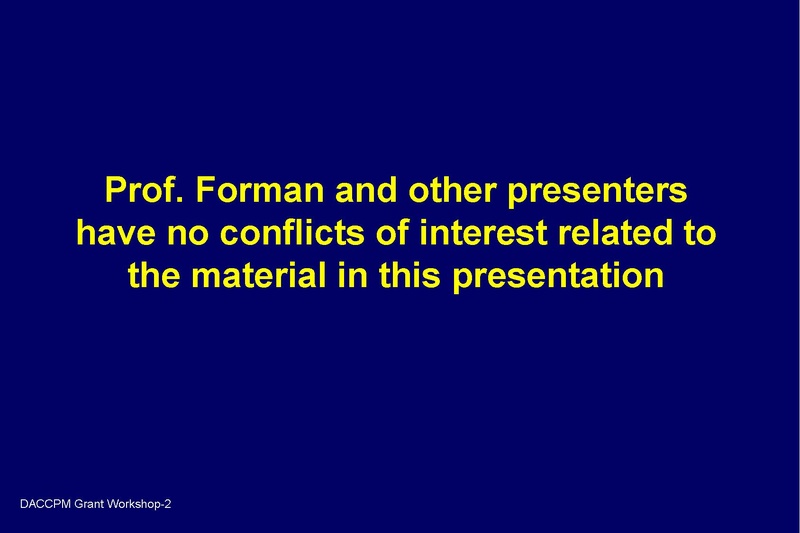 Prof. Forman and other presenters have no conflicts of interest related to the material in this presentation

DACCPM Grant Workshop-2